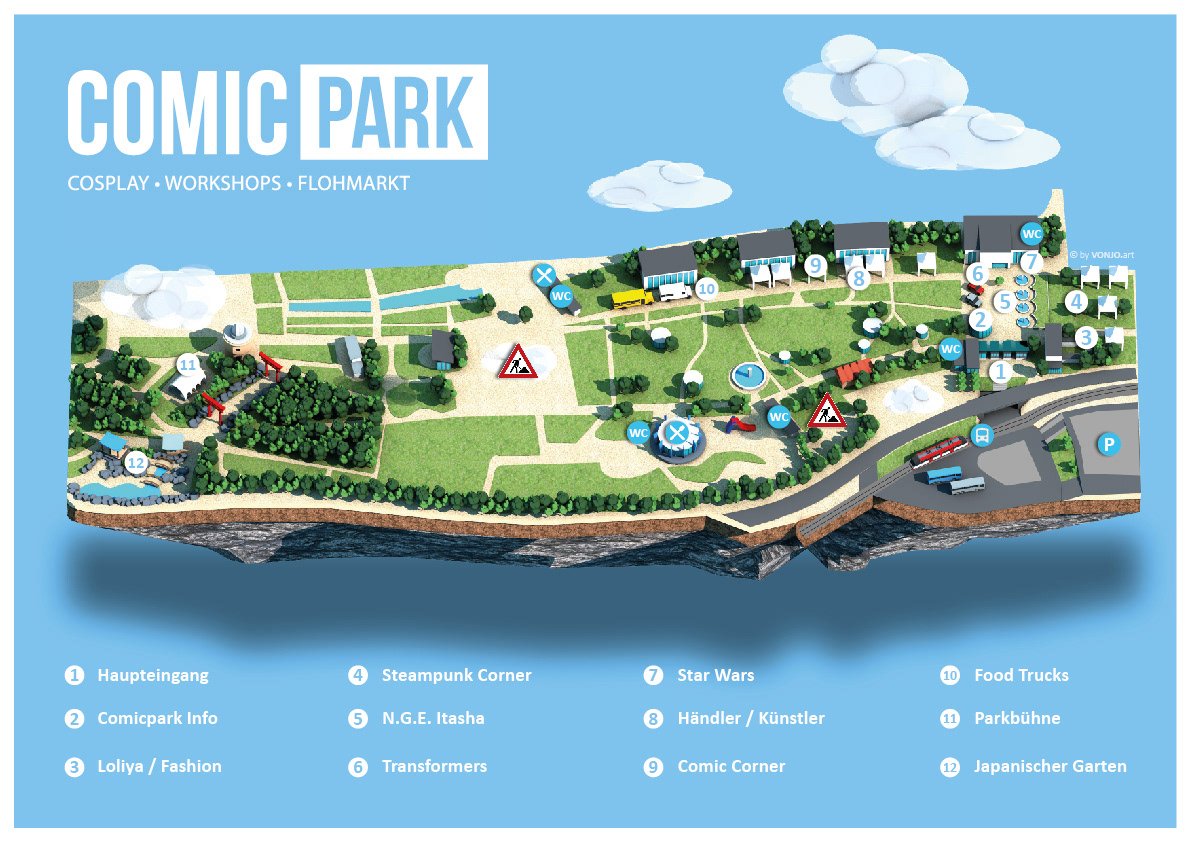 COMIC PARK

COSPLAY • WORKSHOPS • FLOHMARKT

© by VONJO.art

WC

WC

WC

WC

WC

P

11

12

10

9

8

6

7

5

4

2

3

1

1 Haupteingang

2 Comicpark Info

3 Loliya / Fashion

4 Steampunk Corner

5 N.G.E. Itasha

6 Transformers

7 Star Wars

8 Händler / Künstler

9 Comic Corner

10 Food Trucks

11 Parkbühne

12 Japanischer Garten